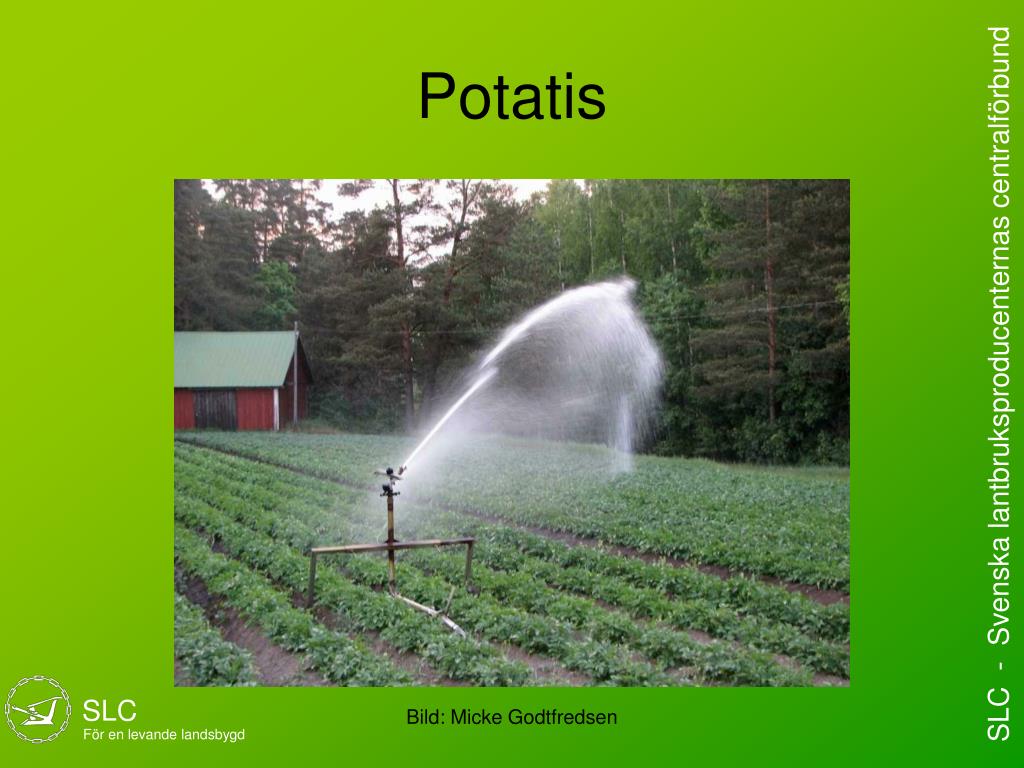 Potatis

Bild: Micke Godtfredsen

SLC
För en levande landsbygd

SLC - Svenska lantbruksproducenternas centralförbund